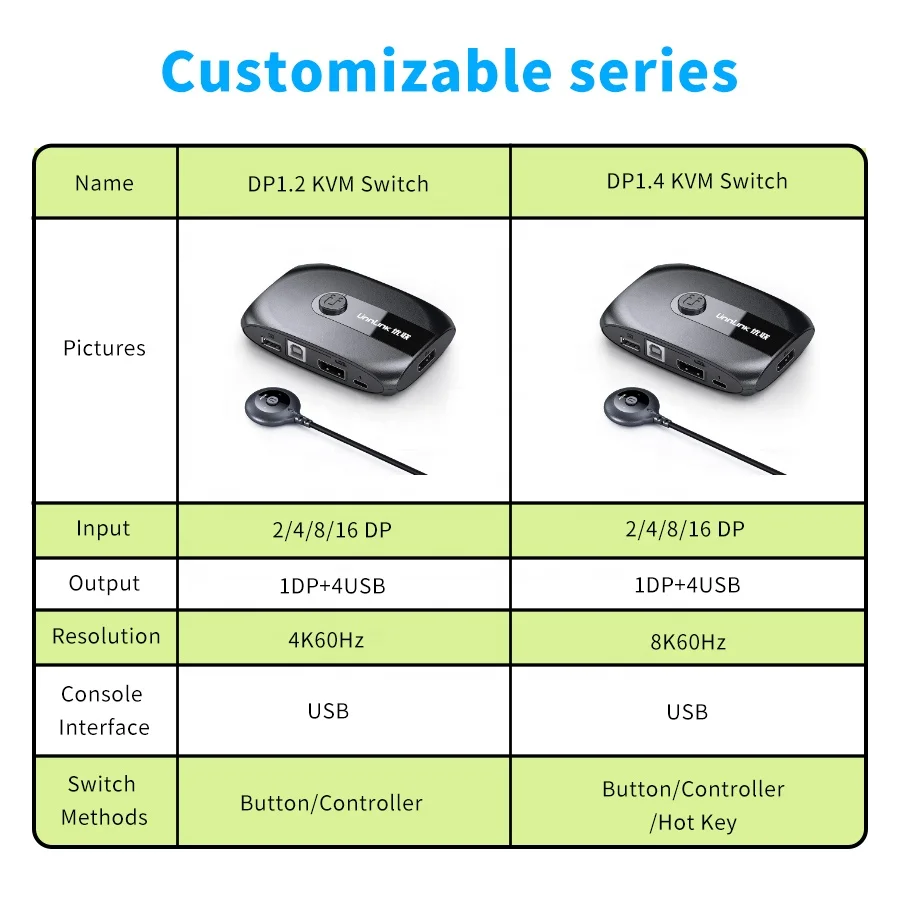 Customizable series

| Name | DP1.2 KVM Switch | DP1.4 KVM Switch |
|---|---|---|
| Pictures | Unnlink 优联 | Unnlink 优联 |
| Input | 2/4/8/16 DP | 2/4/8/16 DP |
| Output | 1DP+4USB | 1DP+4USB |
| Resolution | 4K60Hz | 8K60Hz |
| Console Interface | USB | USB |
| Switch Methods | Button/Controller | Button/Controller /Hot Key |